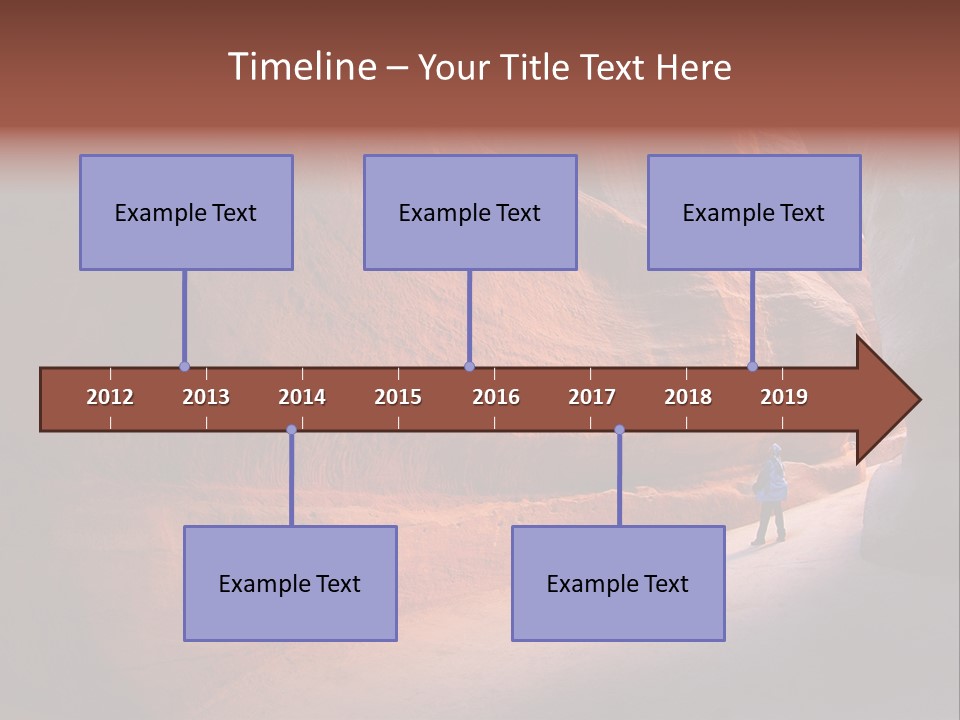 Timeline – Your Title Text Here

Example Text

Example Text

Example Text

2012
2013
2014
2015
2016
2017
2018
2019

Example Text

Example Text